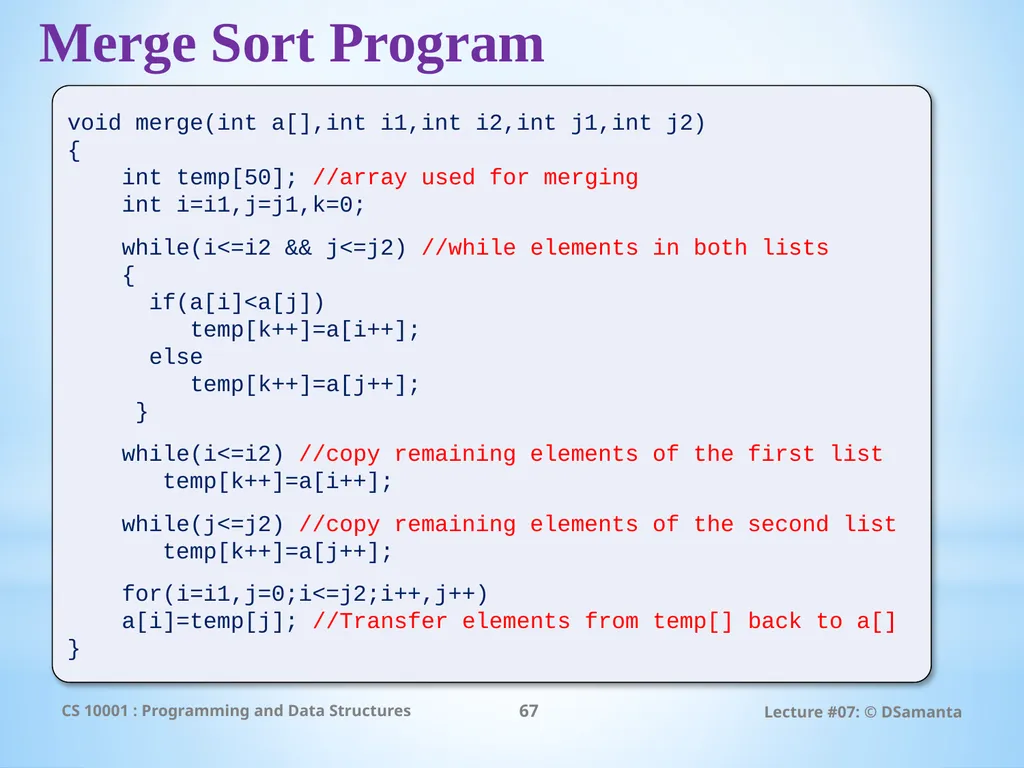 Merge Sort Program

void merge(int a[],int i1,int i2,int j1,int j2)
{
    int temp[50]; //array used for merging
    int i=i1,j=j1,k=0;

    while(i<=i2 && j<=j2) //while elements in both lists
    {
      if(a[i]<a[j])
         temp[k++]=a[i++];
      else
         temp[k++]=a[j++];
     }

    while(i<=i2) //copy remaining elements of the first list
       temp[k++]=a[i++];

    while(j<=j2) //copy remaining elements of the second list
       temp[k++]=a[j++];

    for(i=i1,j=0;i<=j2;i++,j++)
    a[i]=temp[j]; //Transfer elements from temp[] back to a[]
}

CS 10001 : Programming and Data Structures

67

Lecture #07: © DSamanta